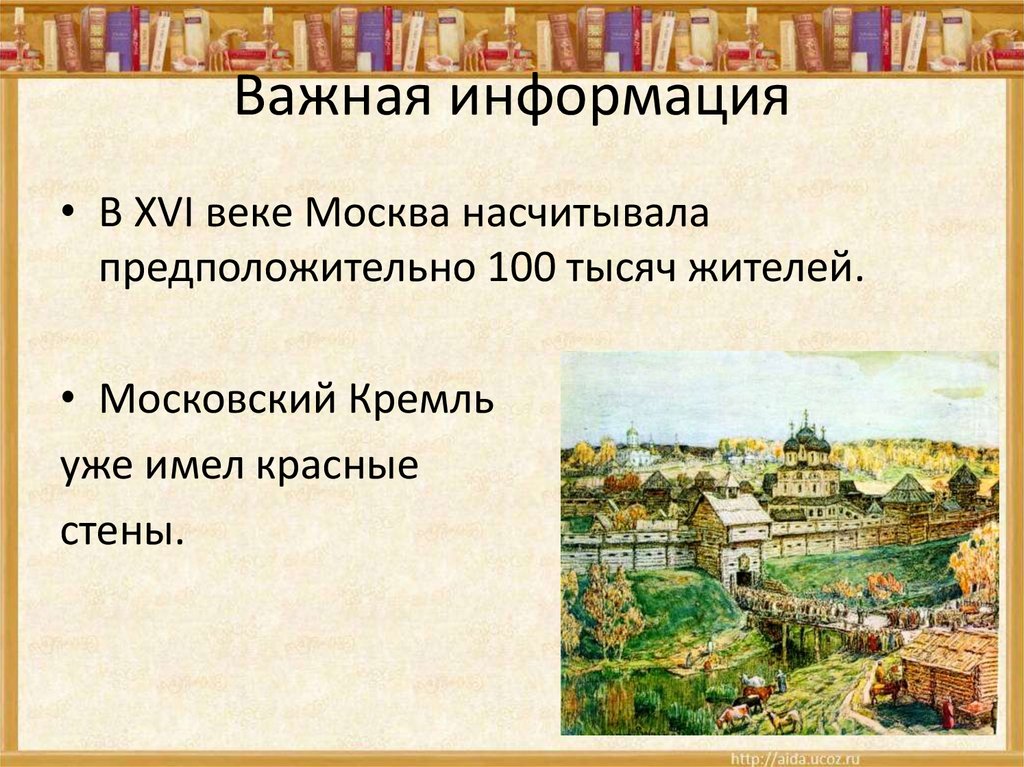 Важная информация

• В XVI веке Москва насчитывала предположительно 100 тысяч жителей.

• Московский Кремль уже имел красные стены.

http://aida.ucoz.ru